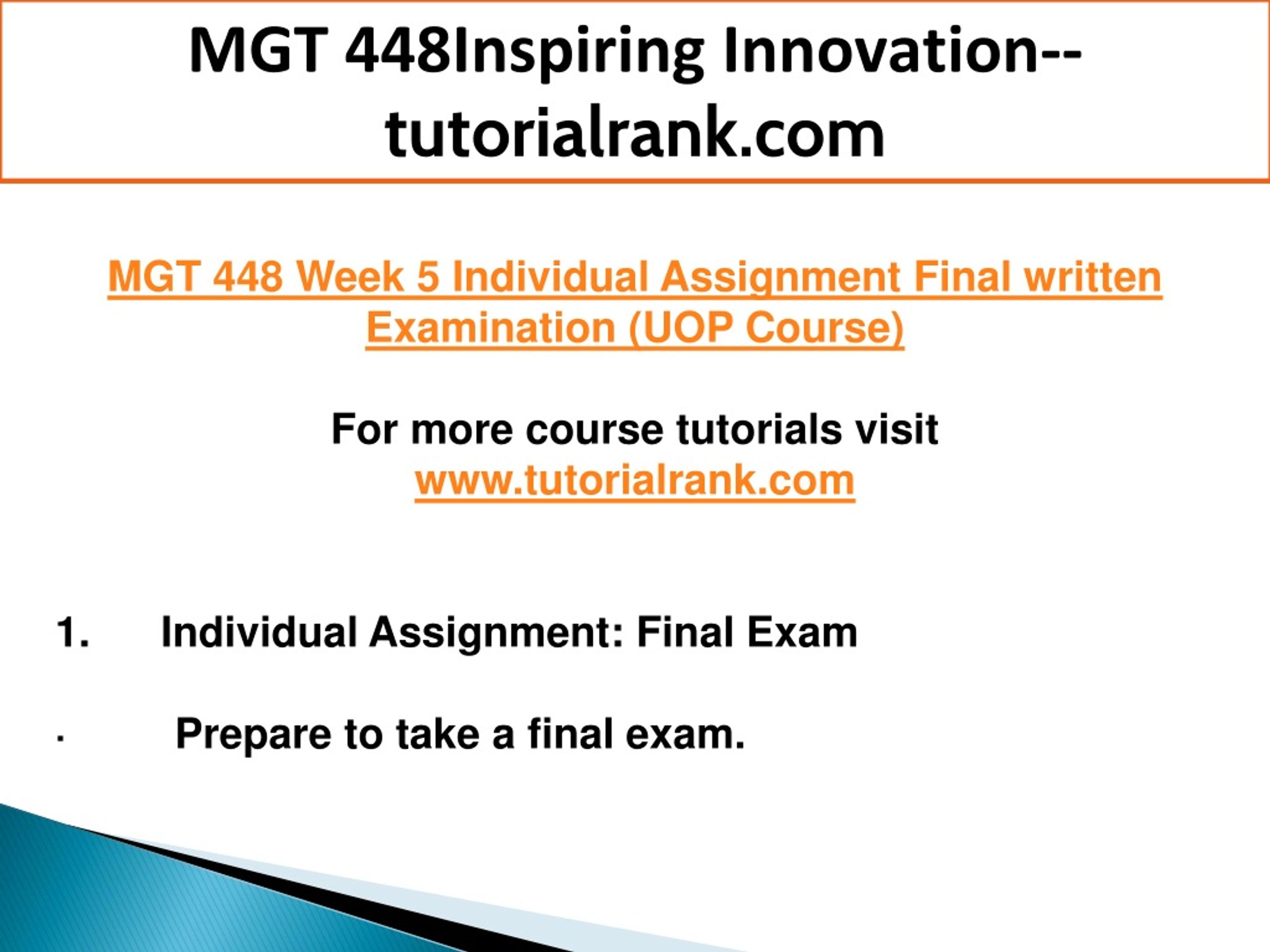 MGT 448Inspiring Innovation--tutorialrank.com

MGT 448 Week 5 Individual Assignment Final written Examination (UOP Course)

For more course tutorials visit
www.tutorialrank.com

1. Individual Assignment: Final Exam

· Prepare to take a final exam.